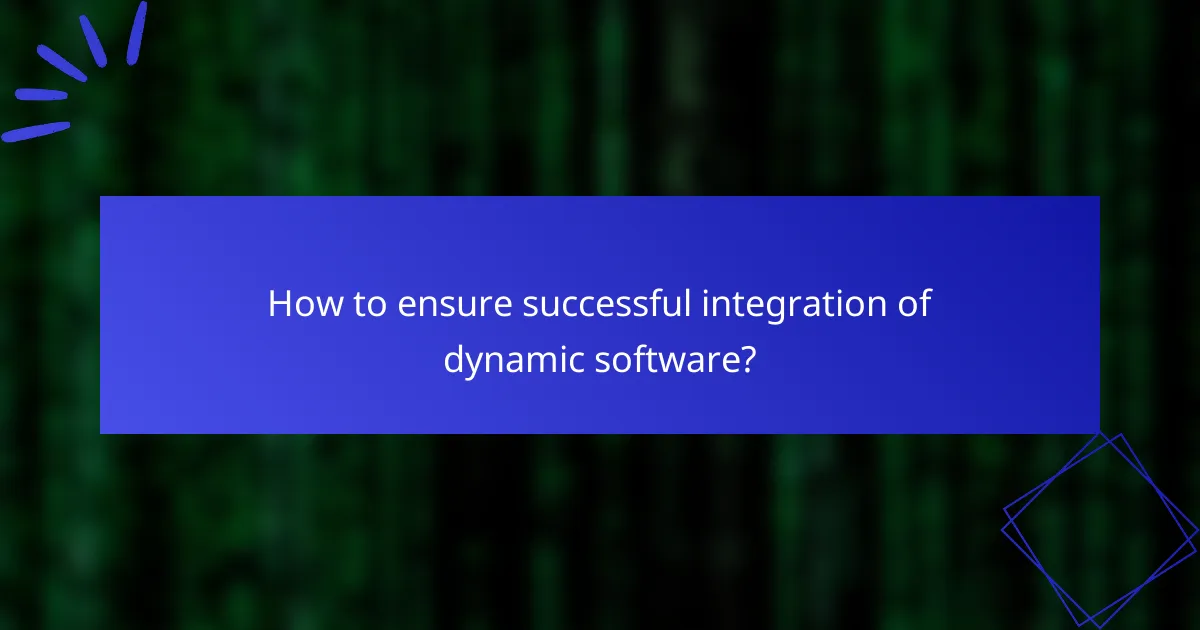 How to ensure successful integration of dynamic software?